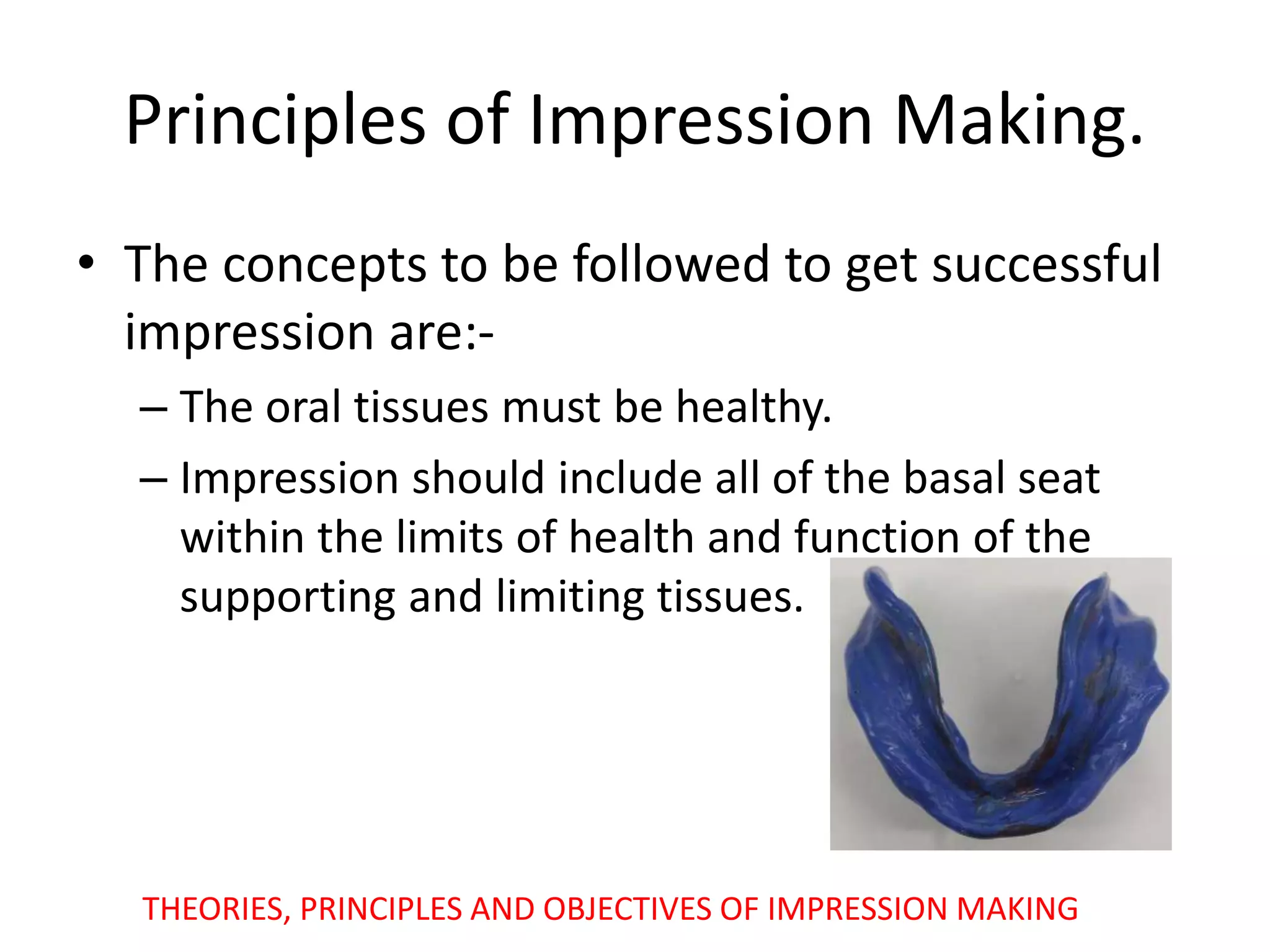 Principles of Impression Making.

• The concepts to be followed to get successful impression are:-

– The oral tissues must be healthy.

– Impression should include all of the basal seat within the limits of health and function of the supporting and limiting tissues.

THEORIES, PRINCIPLES AND OBJECTIVES OF IMPRESSION MAKING